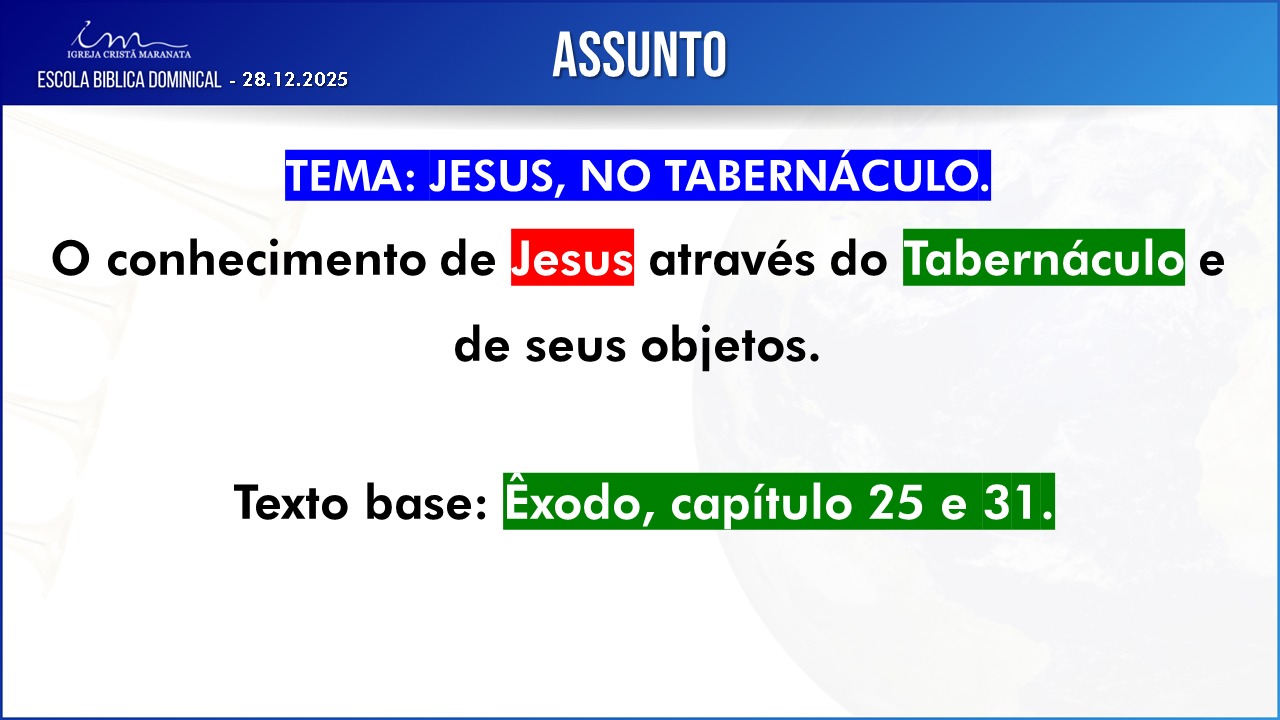 IGREJA CRISTÃ MARANATA
ESCOLA BIBLICA DOMINICAL - 28.12.2025

ASSUNTO

TEMA: JESUS, NO TABERNÁCULO.

O conhecimento de Jesus através do Tabernáculo e de seus objetos.

Texto base: Êxodo, capítulo 25 e 31.